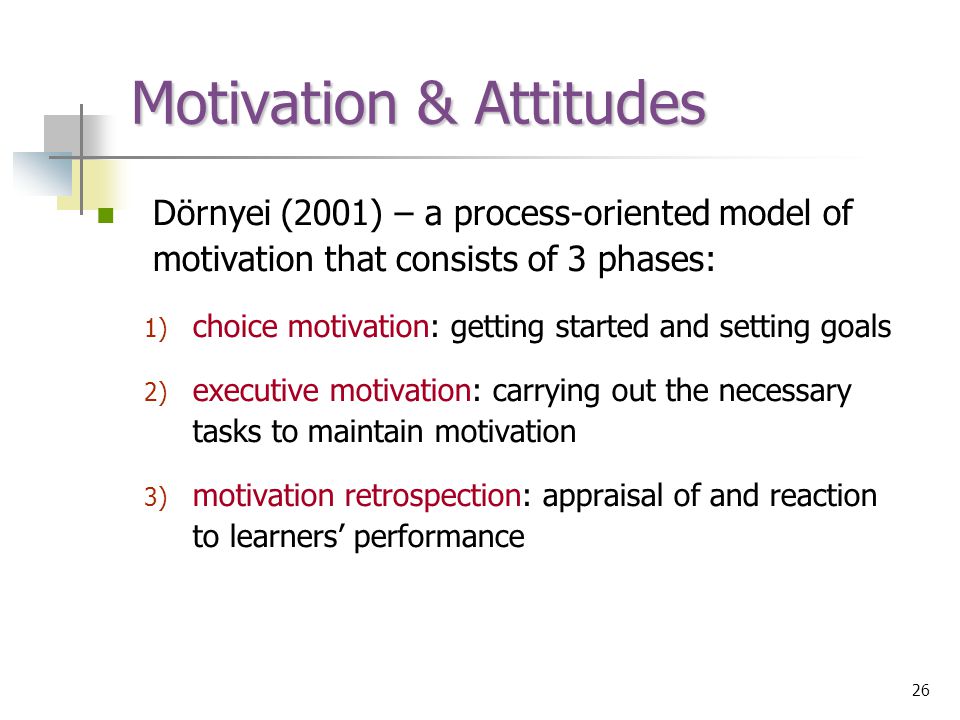 Motivation & Attitudes

Dörnyei (2001) – a process-oriented model of motivation that consists of 3 phases:

1) choice motivation: getting started and setting goals

2) executive motivation: carrying out the necessary tasks to maintain motivation

3) motivation retrospection: appraisal of and reaction to learners' performance

26